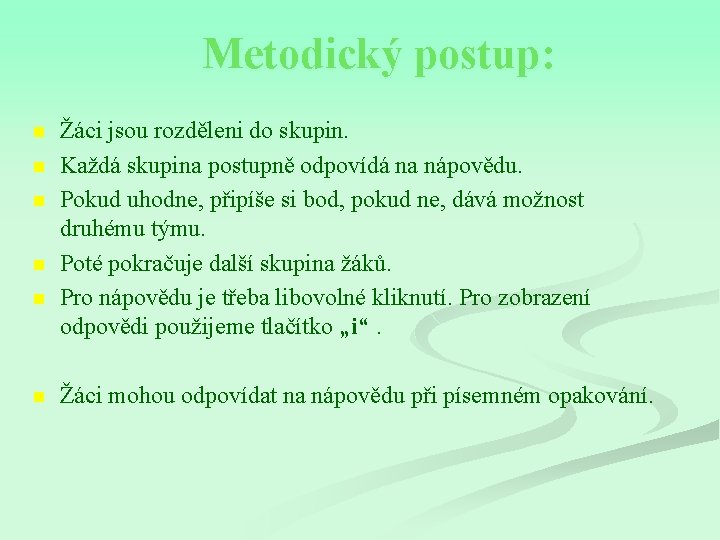 Metodický postup:

Žáci jsou rozděleni do skupin.

Každá skupina postupně odpovídá na nápovědu.

Pokud uhodne, připíše si bod, pokud ne, dává možnost druhému týmu.

Poté pokračuje další skupina žáků.

Pro nápovědu je třeba libovolné kliknutí. Pro zobrazení odpovědi použijeme tlačítko „i“ .

Žáci mohou odpovídat na nápovědu při písemném opakování.